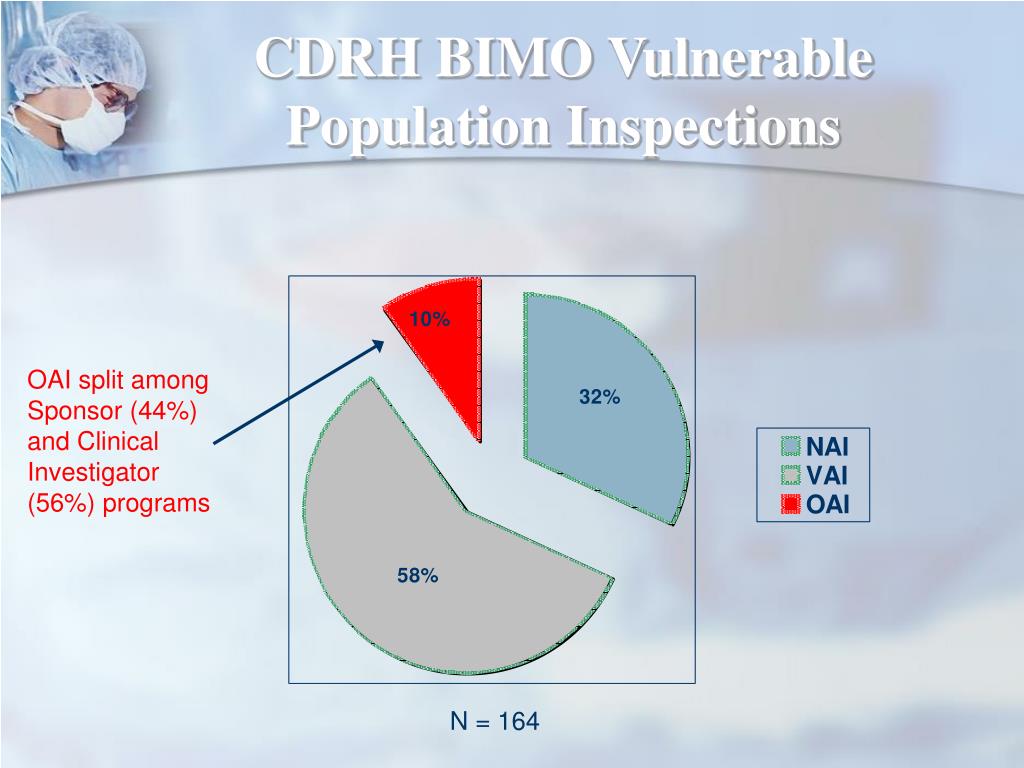 CDRH BIMO Vulnerable Population Inspections

OAI split among Sponsor (44%) and Clinical Investigator (56%) programs

10%

32%

58%

NAI
VAI
OAI

N = 164